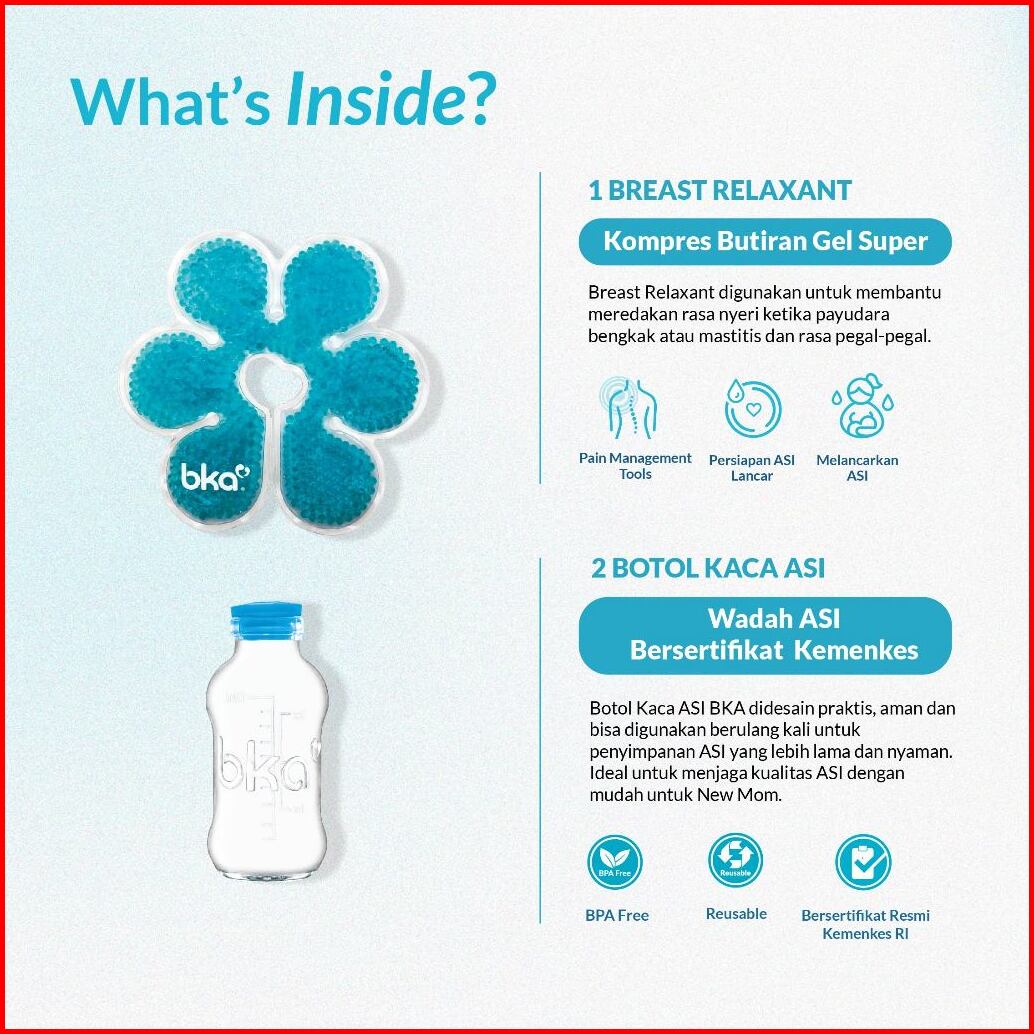 What's Inside?

bka

1 BREAST RELAXANT

Kompres Butiran Gel Super

Breast Relaxant digunakan untuk membantu meredakan rasa nyeri ketika payudara bengkak atau mastitis dan rasa pegal-pegal.

Pain Management Tools

Persiapan ASI Lancar

Melancarkan ASI

bka

2 BOTOL KACA ASI

Wadah ASI Bersertifikat Kemenkes

Botol Kaca ASI BKA didesain praktis, aman dan bisa digunakan berulang kali untuk penyimpanan ASI yang lebih lama dan nyaman. Ideal untuk menjaga kualitas ASI dengan mudah untuk New Mom.

BPA Free

BPA Free

Reusable

Reusable

Bersertifikat Resmi Kemenkes RI